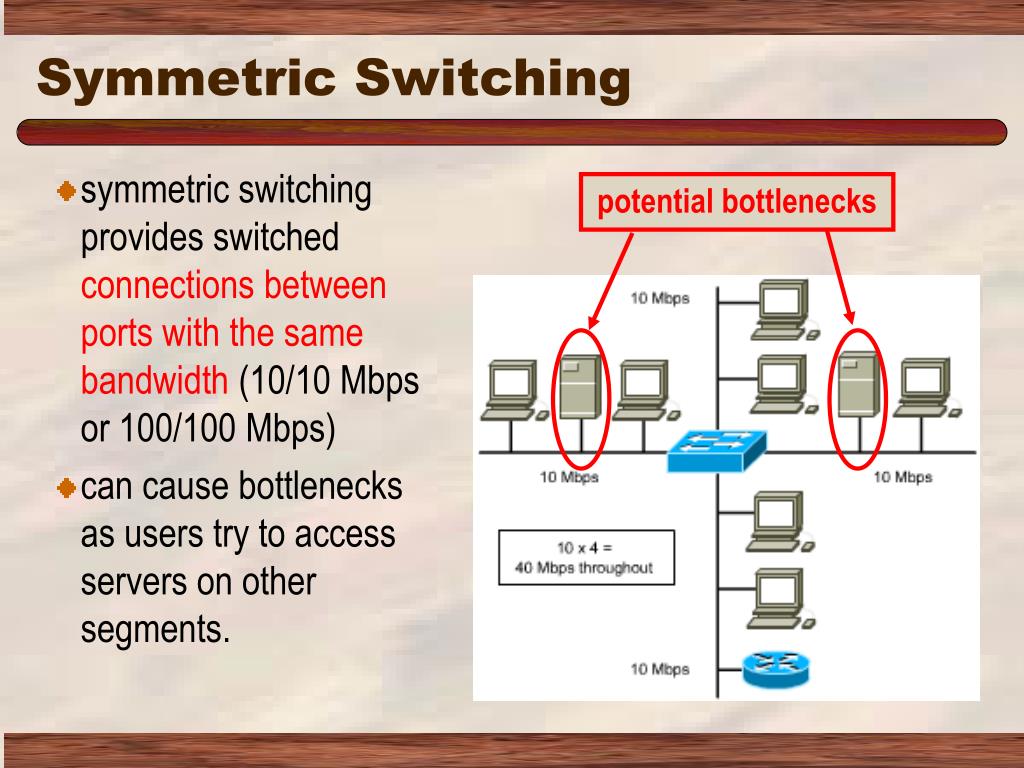 Symmetric Switching

symmetric switching provides switched connections between ports with the same bandwidth (10/10 Mbps or 100/100 Mbps)

can cause bottlenecks as users try to access servers on other segments.

potential bottlenecks

10 Mbps

10 Mbps

10 Mbps

10 x 4 = 40 Mbps throughout

10 Mbps